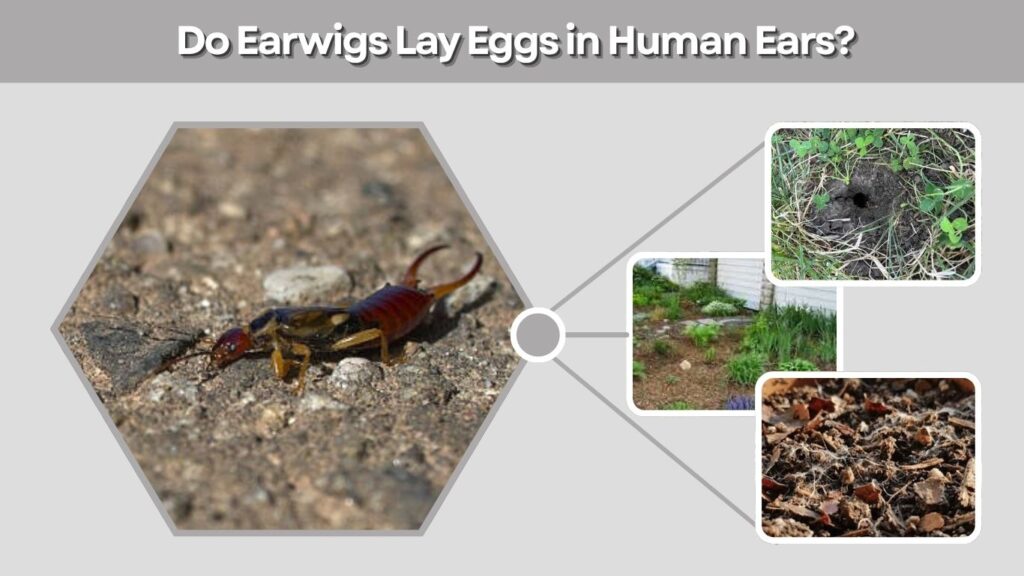 Do Earwigs Lay Eggs in Human Ears?